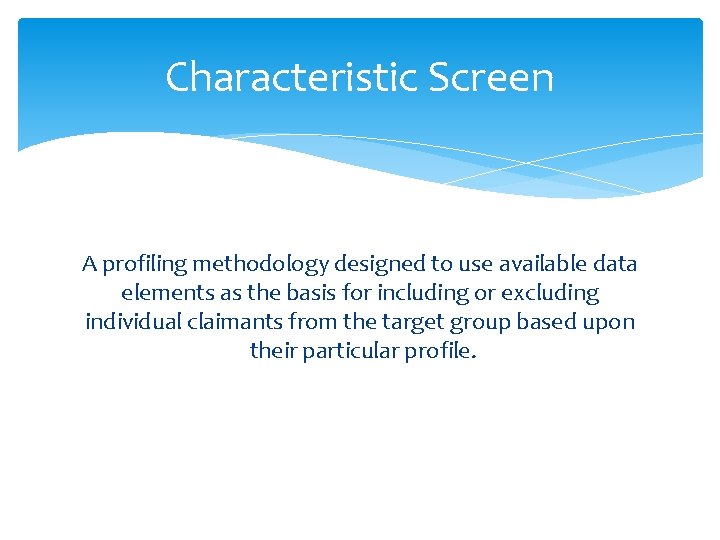 Characteristic Screen

A profiling methodology designed to use available data elements as the basis for including or excluding individual claimants from the target group based upon their particular profile.